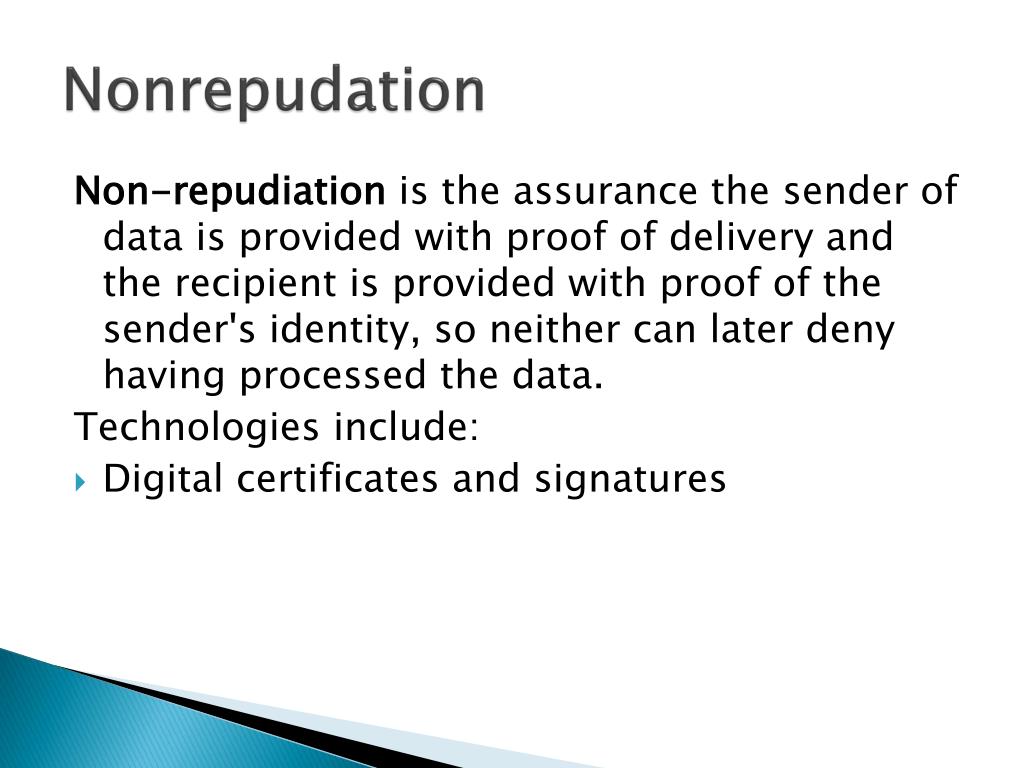 Nonrepudation

Non-repudiation is the assurance the sender of data is provided with proof of delivery and the recipient is provided with proof of the sender's identity, so neither can later deny having processed the data.

Technologies include:

Digital certificates and signatures